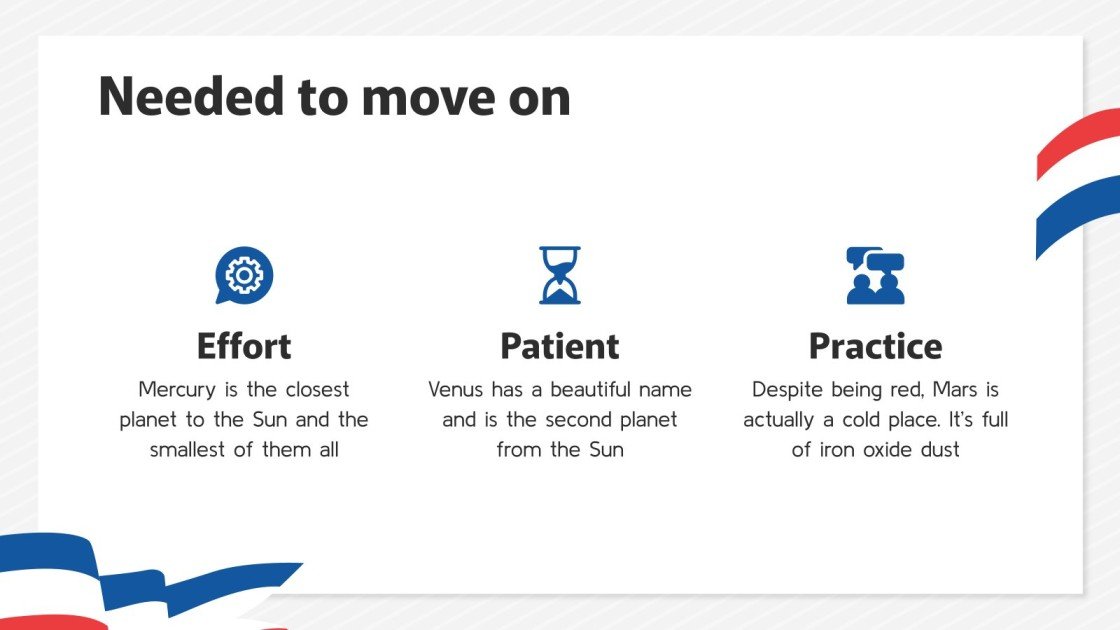 Needed to move on

Effort

Mercury is the closest planet to the Sun and the smallest of them all

Patient

Venus has a beautiful name and is the second planet from the Sun

Practice

Despite being red, Mars is actually a cold place. It's full of iron oxide dust